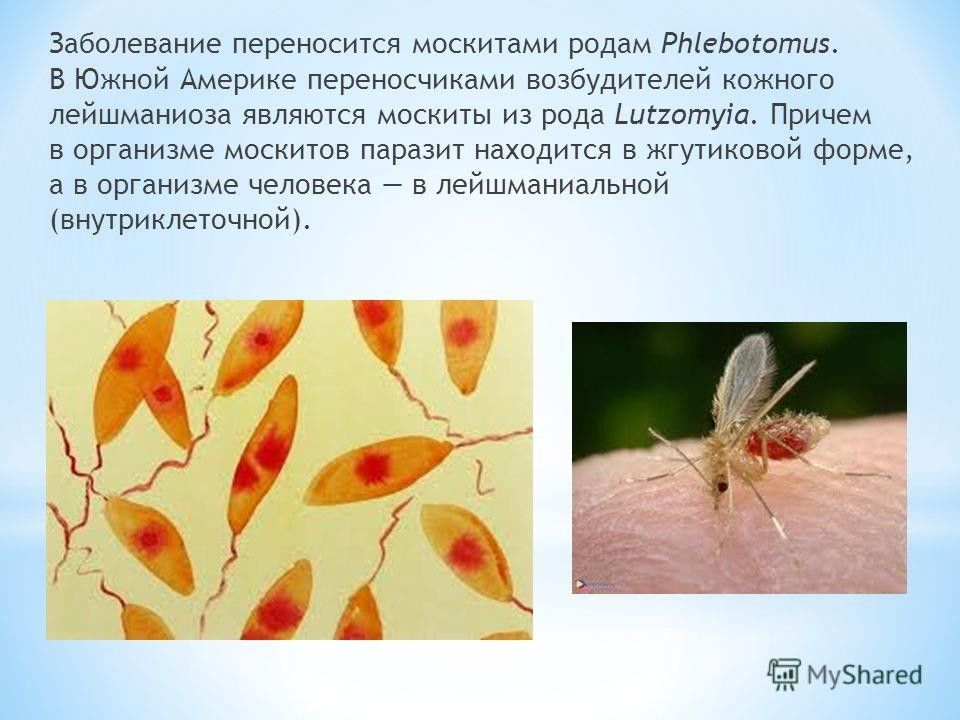 Заболевание переносится москитами родам Phlebotomus. В Южной Америке переносчиками возбудителей кожного лейшманиоза являются москиты из рода Lutzomyia. Причем в организме москитов паразит находится в жгутиковой форме, а в организме человека — в лейшманиальной (внутриклеточной).

MyShared